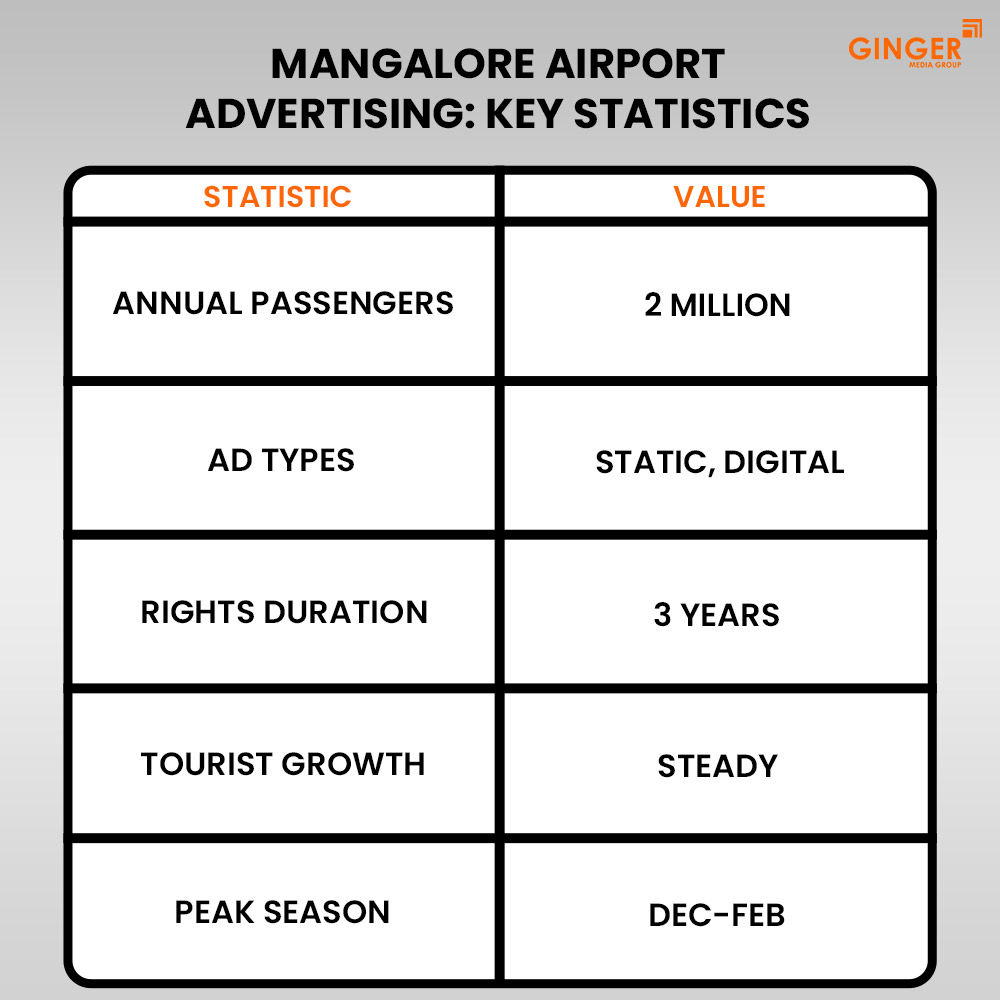 GINGER
MEDIA GROUP

MANGALORE AIRPORT ADVERTISING: KEY STATISTICS

| STATISTIC | VALUE |
|---|---|
| ANNUAL PASSENGERS | 2 MILLION |
| AD TYPES | STATIC, DIGITAL |
| RIGHTS DURATION | 3 YEARS |
| TOURIST GROWTH | STEADY |
| PEAK SEASON | DEC-FEB |